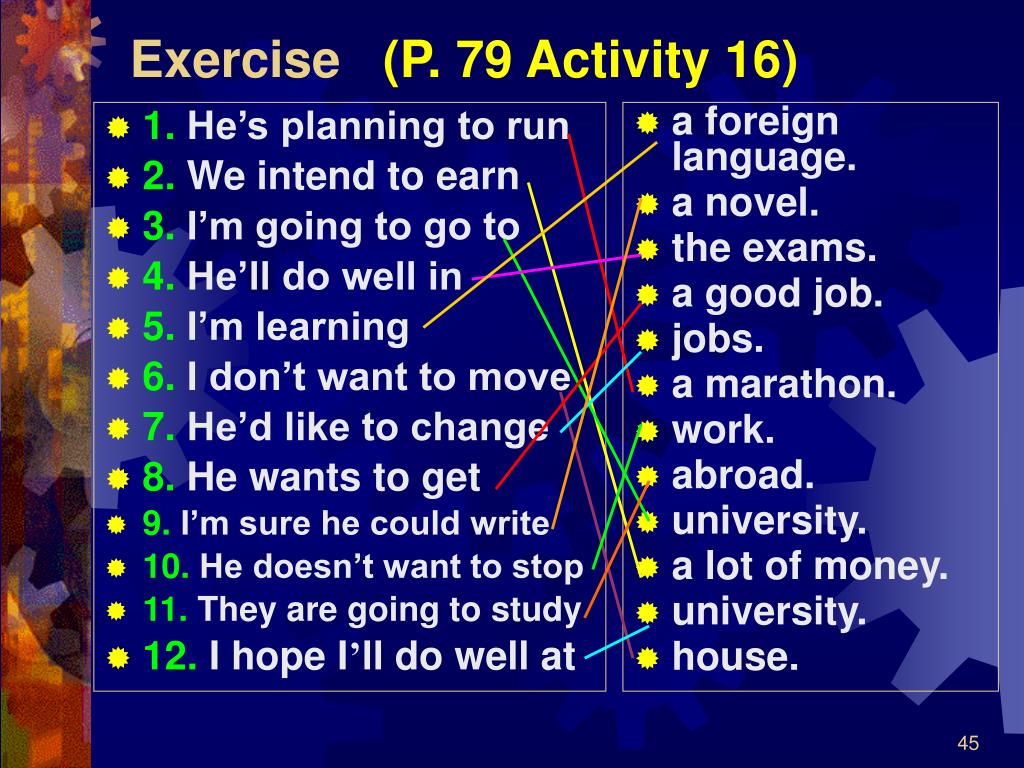 Exercise (P. 79 Activity 16)

1. He’s planning to run
2. We intend to earn
3. I’m going to go to
4. He’ll do well in
5. I’m learning
6. I don’t want to move
7. He’d like to change
8. He wants to get
9. I’m sure he could write
10. He doesn’t want to stop
11. They are going to study
12. I hope I’ll do well at

a foreign language.
a novel.
the exams.
a good job.
jobs.
a marathon.
work.
abroad.
university.
a lot of money.
university.
house.

45